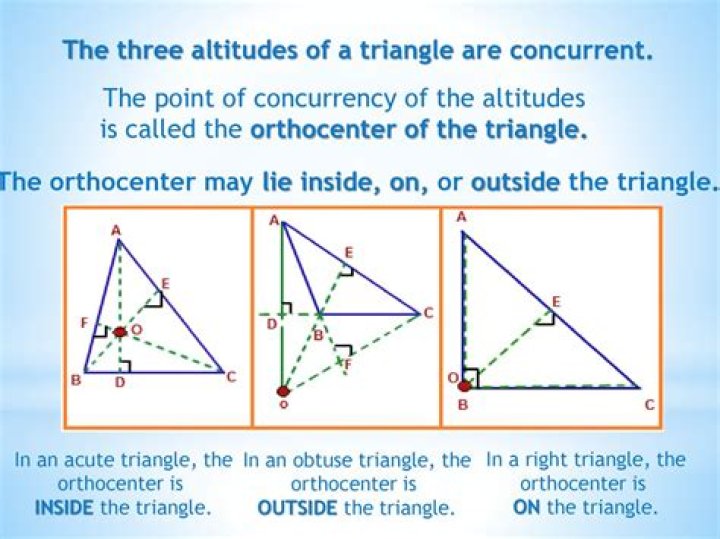 The three altitudes of a triangle are concurrent.

The point of concurrency of the altitudes is called the orthocenter of the triangle.

The orthocenter may lie inside, on, or outside the triangle.

A
E
F
O
B
D
C

A
E
D
B
C
F
o

A
E
O
B
C

In an acute triangle, the orthocenter is INSIDE the triangle.

In an obtuse triangle, the orthocenter is OUTSIDE the triangle.

In a right triangle, the orthocenter is ON the triangle.